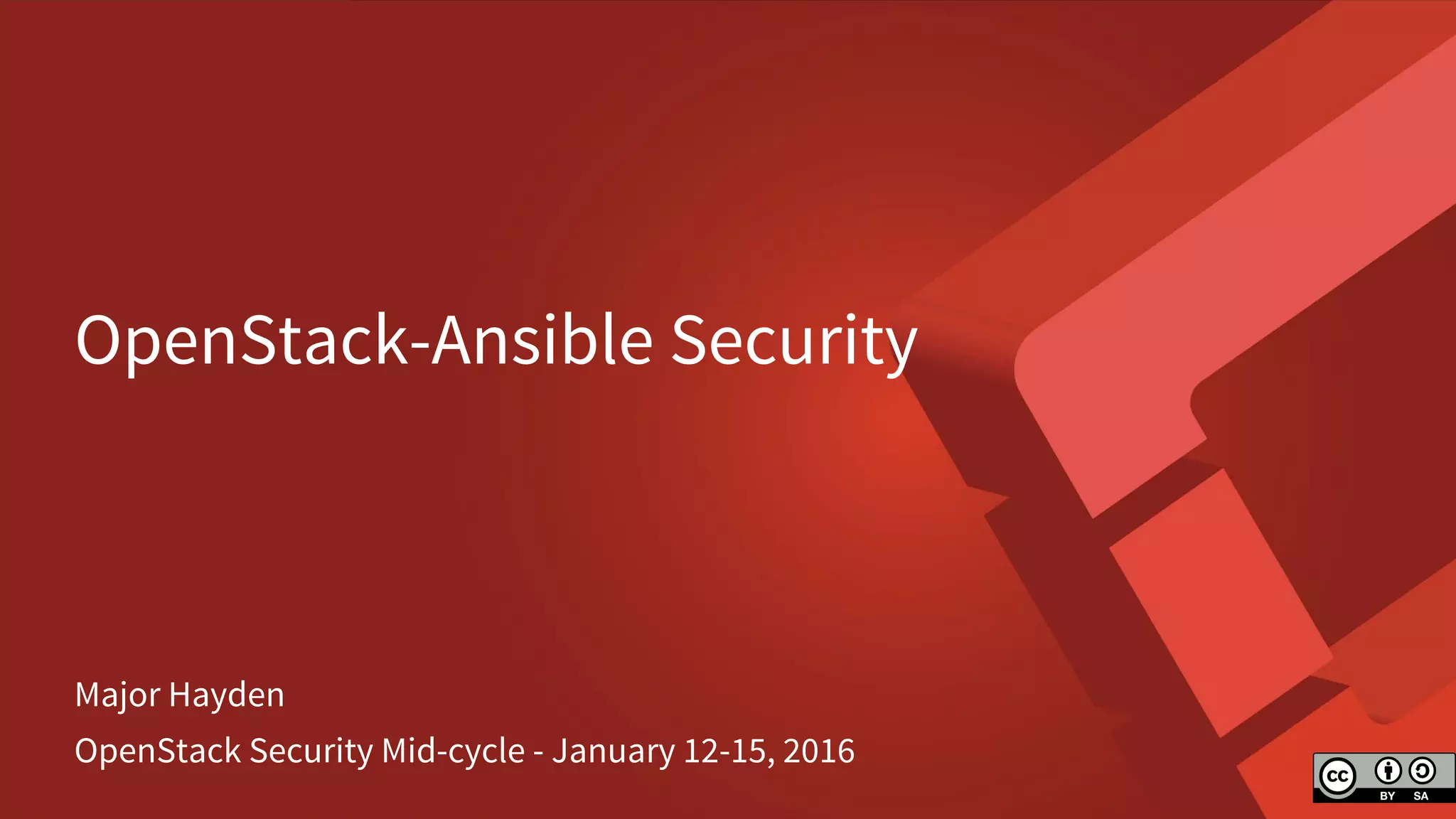 OpenStack-Ansible Security

Major Hayden

OpenStack Security Mid-cycle - January 12-15, 2016

cc BY SA